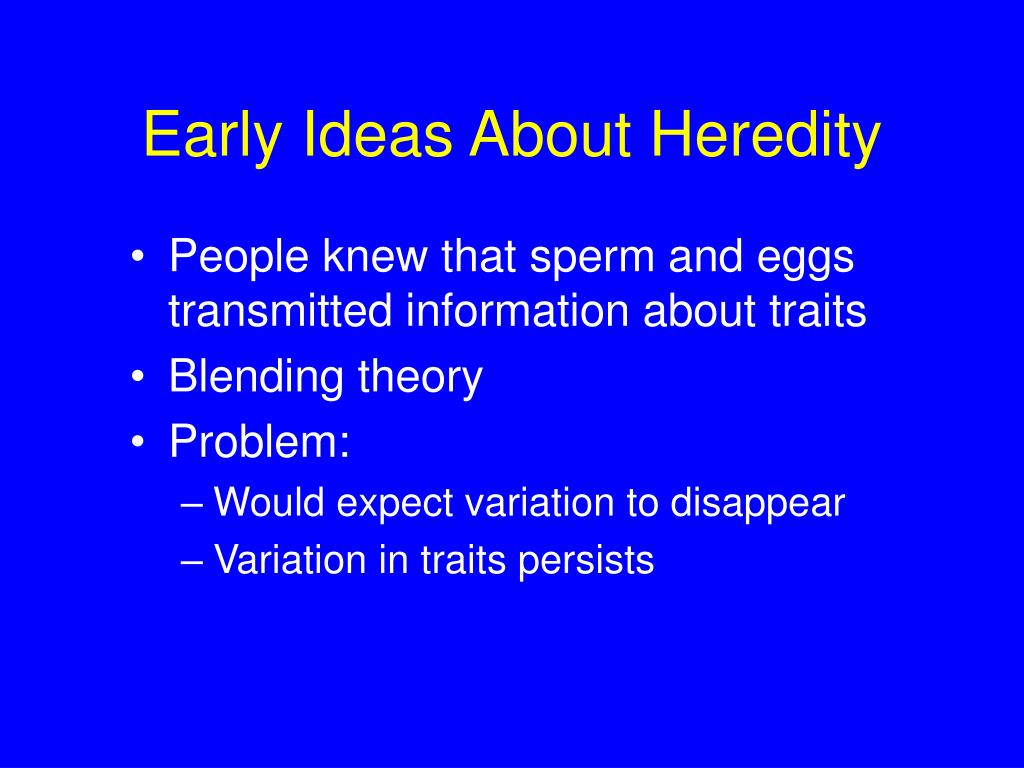 Early Ideas About Heredity

• People knew that sperm and eggs transmitted information about traits
• Blending theory
• Problem:
– Would expect variation to disappear
– Variation in traits persists